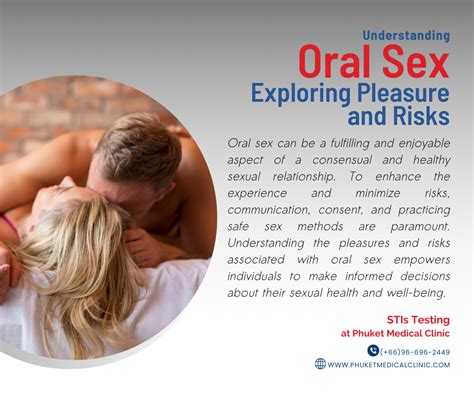 Understanding
Oral Sex
Exploring Pleasure and Risks

Oral sex can be a fulfilling and enjoyable aspect of a consensual and healthy sexual relationship. To enhance the experience and minimize risks, communication, consent, and practicing safe sex methods are paramount. Understanding the pleasures and risks associated with oral sex empowers individuals to make informed decisions about their sexual health and well-being.

STIs Testing
at Phuket Medical Clinic

(+66)96-696-2449

WWW.PHUKETMEDICALCLINIC.COM